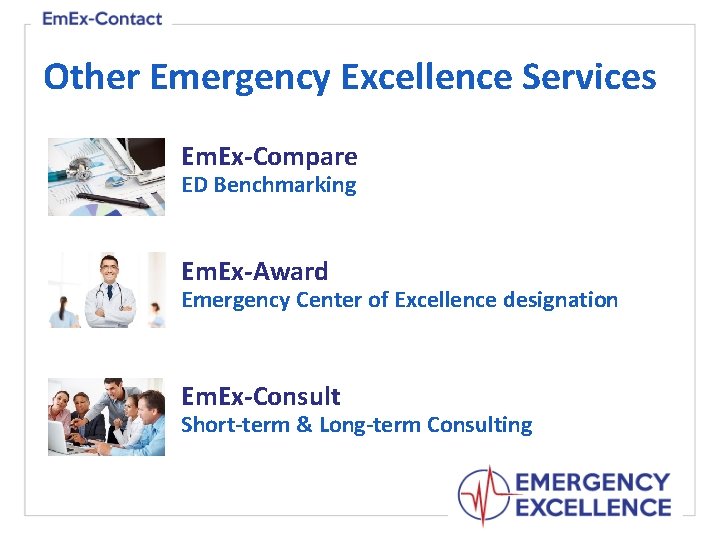 EmEx-Contact

Other Emergency Excellence Services

EmEx-Compare
ED Benchmarking

EmEx-Award
Emergency Center of Excellence designation

EmEx-Consult
Short-term & Long-term Consulting

EMERGENCY EXCELLENCE